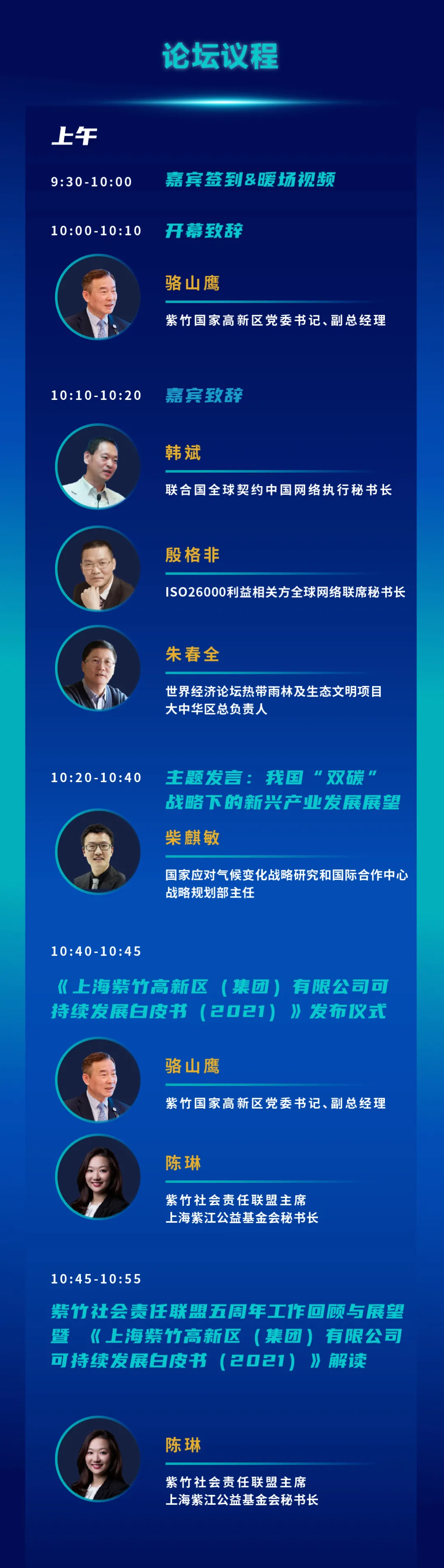 论坛议程

上午

9:30-10:00 嘉宾签到&暖场视频

10:00-10:10 开幕致辞

骆山鹰
紫竹国家高新区党委书记、副总经理

10:10-10:20 嘉宾致辞

韩斌
联合国全球契约中国网络执行秘书长

殷格非
ISO26000利益相关方全球网络联席秘书长

朱春全
世界经济论坛热带雨林及生态文明项目大中华区总负责人

10:20-10:40 主题发言：我国“双碳”战略下的新兴产业发展展望

柴麒敏
国家应对气候变化战略研究和国际合作中心战略规划部主任

10:40-10:45

《上海紫竹高新区（集团）有限公司可持续发展白皮书（2021）》发布仪式

骆山鹰
紫竹国家高新区党委书记、副总经理

陈琳
紫竹社会责任联盟主席
上海紫江公益基金会秘书长

10:45-10:55

紫竹社会责任联盟五周年工作回顾与展望暨《上海紫竹高新区（集团）有限公司可持续发展白皮书（2021）》解读

陈琳
紫竹社会责任联盟主席
上海紫江公益基金会秘书长